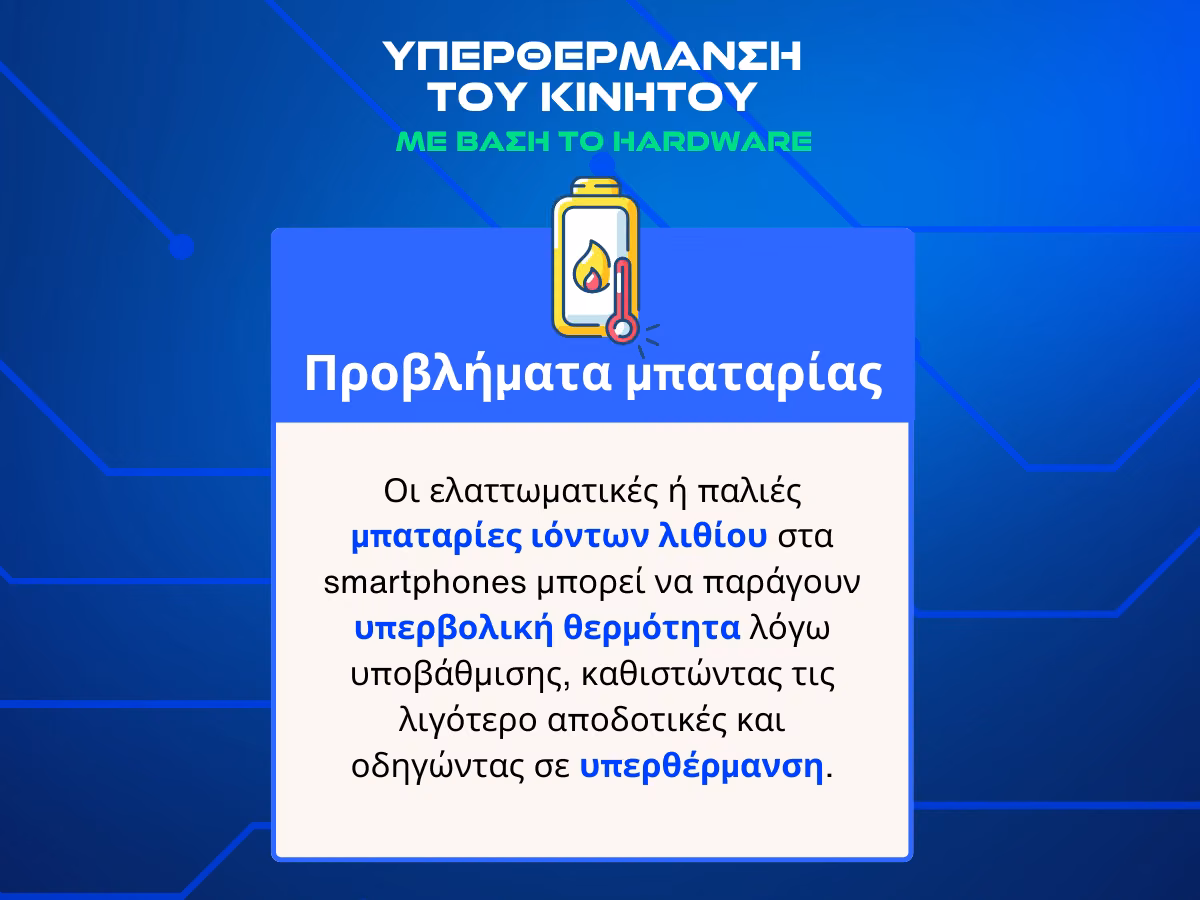 ΥΠΕΡΘΕΡΜΑΝΣΗ ΤΟΥ ΚΙΝΗΤΟΥ
ΜΕ ΒΑΣΗ ΤΟ HARDWARE

Προβλήματα μπαταρίας

Οι ελαττωματικές ή παλιές μπαταρίες ιόντων λιθίου στα smartphones μπορεί να παράγουν υπερβολική θερμότητα λόγω υποβάθμισης, καθιστώντας τις λιγότερο αποδοτικές και οδηγώντας σε υπερθέρμανση.